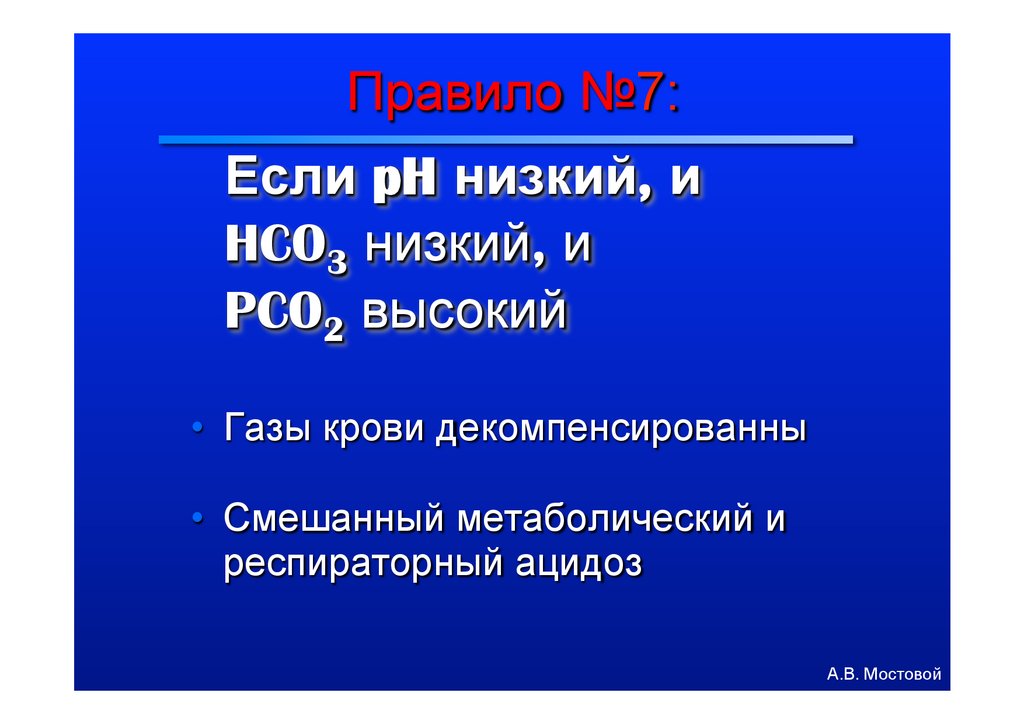 Правило №7:

Если pH низкий, и
$HCO_3$ низкий, и
$PCO_2$ высокий

• Газы крови декомпенсированны

• Смешанный метаболический и респираторный ацидоз

А.В. Мостовой